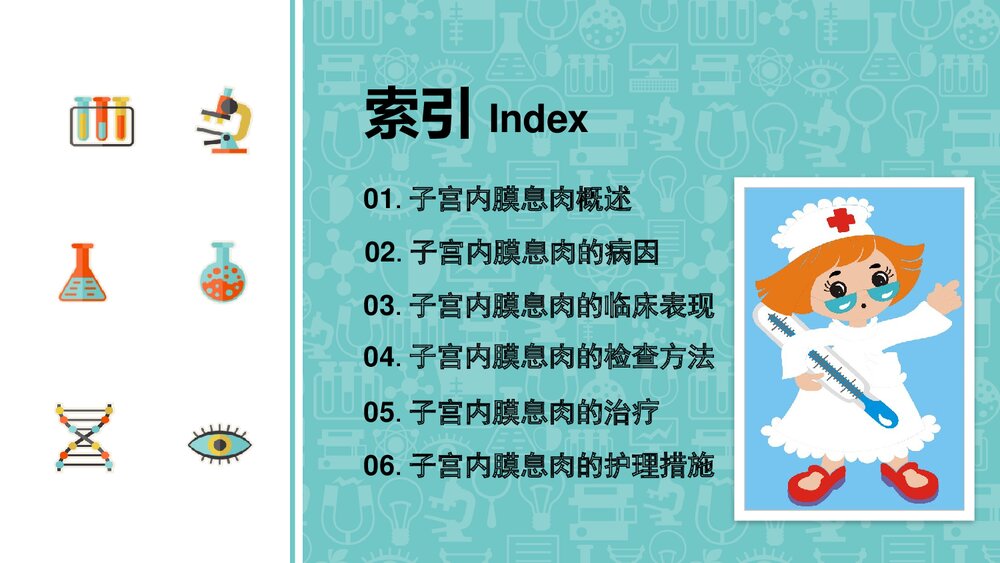 索引 Index

01. 子宫内膜息肉概述

02. 子宫内膜息肉的病因

03. 子宫内膜息肉的临床表现

04. 子宫内膜息肉的检查方法

05. 子宫内膜息肉的治疗

06. 子宫内膜息肉的护理措施